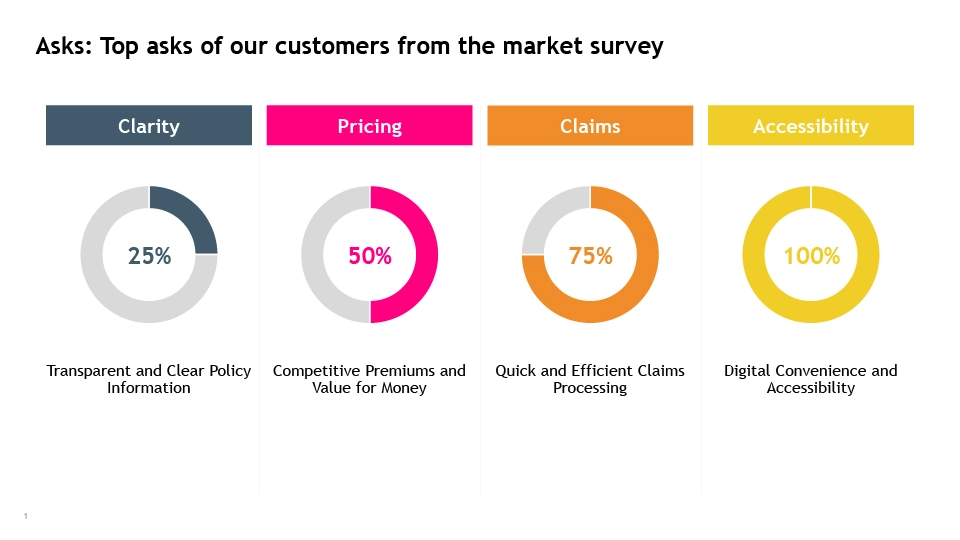 Asks: Top asks of our customers from the market survey

Clarity

25%

Transparent and Clear Policy Information

Pricing

50%

Competitive Premiums and Value for Money

Claims

75%

Quick and Efficient Claims Processing

Accessibility

100%

Digital Convenience and Accessibility

1